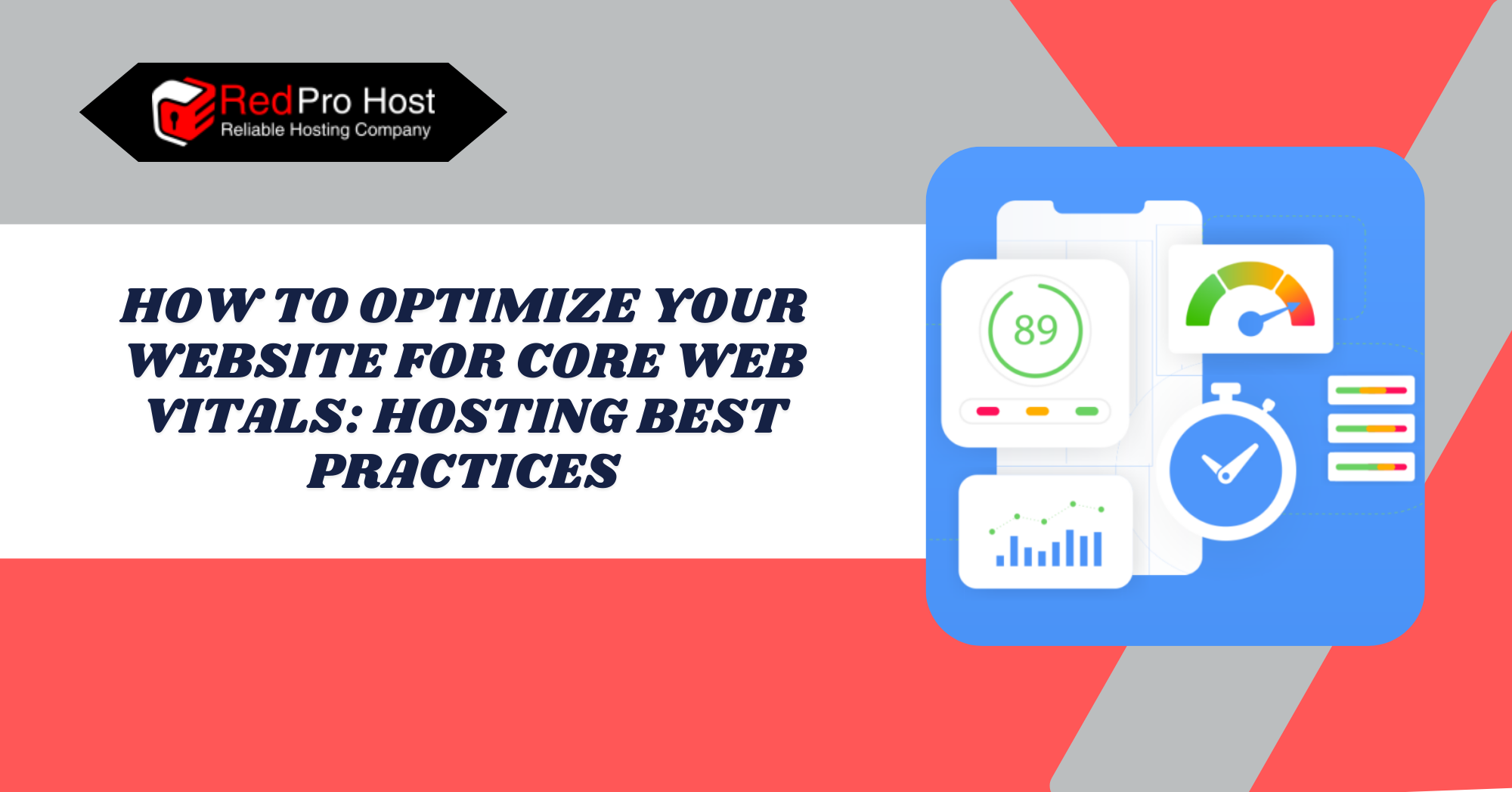 RedPro Host
Reliable Hosting Company

HOW TO OPTIMIZE YOUR WEBSITE FOR CORE WEB VITALS: HOSTING BEST PRACTICES

89